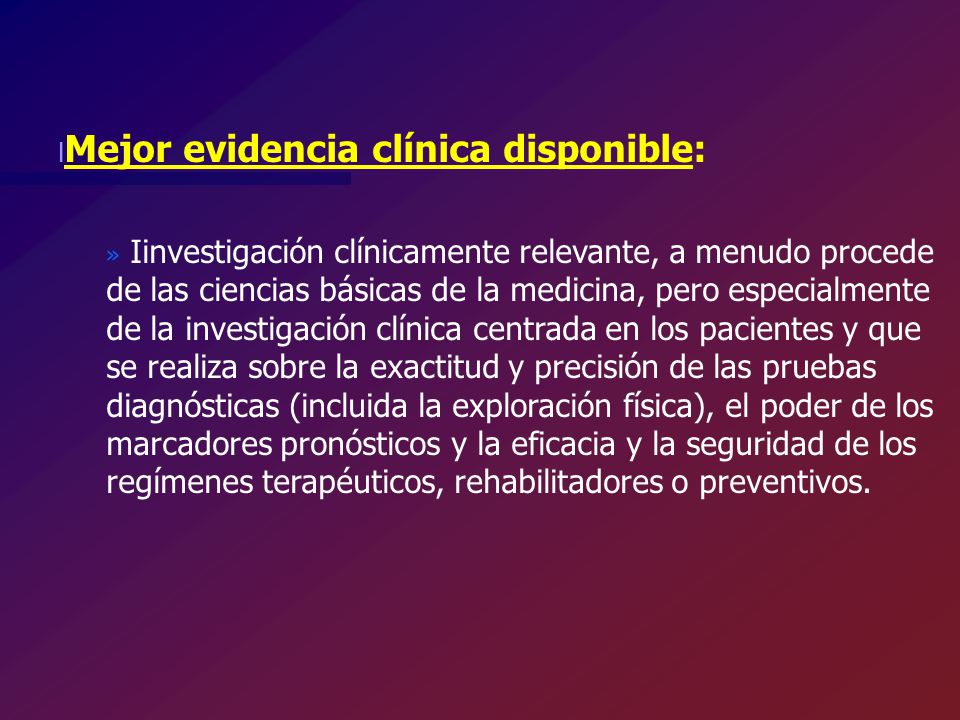 Mejor evidencia clínica disponible:

» Iinvestigación clínicamente relevante, a menudo procede de las ciencias básicas de la medicina, pero especialmente de la investigación clínica centrada en los pacientes y que se realiza sobre la exactitud y precisión de las pruebas diagnósticas (incluida la exploración física), el poder de los marcadores pronósticos y la eficacia y la seguridad de los regímenes terapéuticos, rehabilitadores o preventivos.